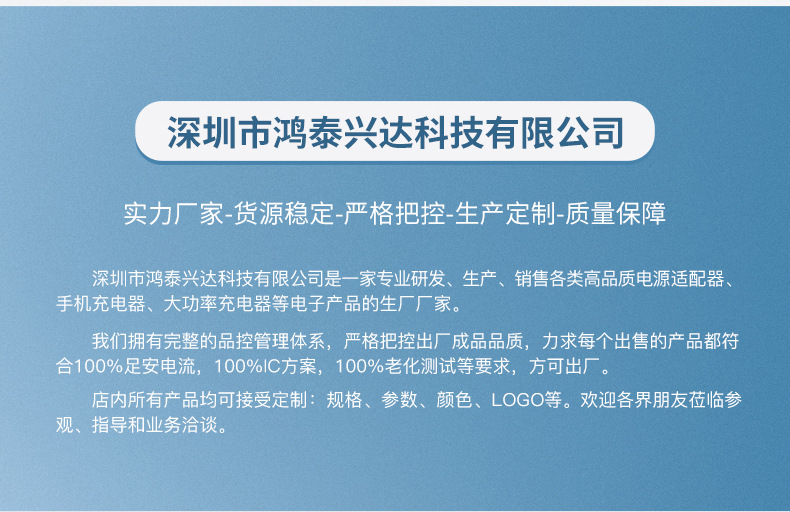 深圳市鸿泰兴达科技有限公司

实力厂家-货源稳定-严格把控-生产定制-质量保障

深圳市鸿泰兴达科技有限公司是一家专业研发、生产、销售各类高品质电源适配器、手机充电器、大功率充电器等电子产品的生厂厂家。

我们拥有完整的品控管理体系，严格把控出厂成品品质，力求每个出售的产品都符合100%足安电流，100%IC方案，100%老化测试等要求，方可出厂。

店内所有产品均可接受定制：规格、参数、颜色、LOGO等。欢迎各界朋友莅临参观、指导和业务洽谈。